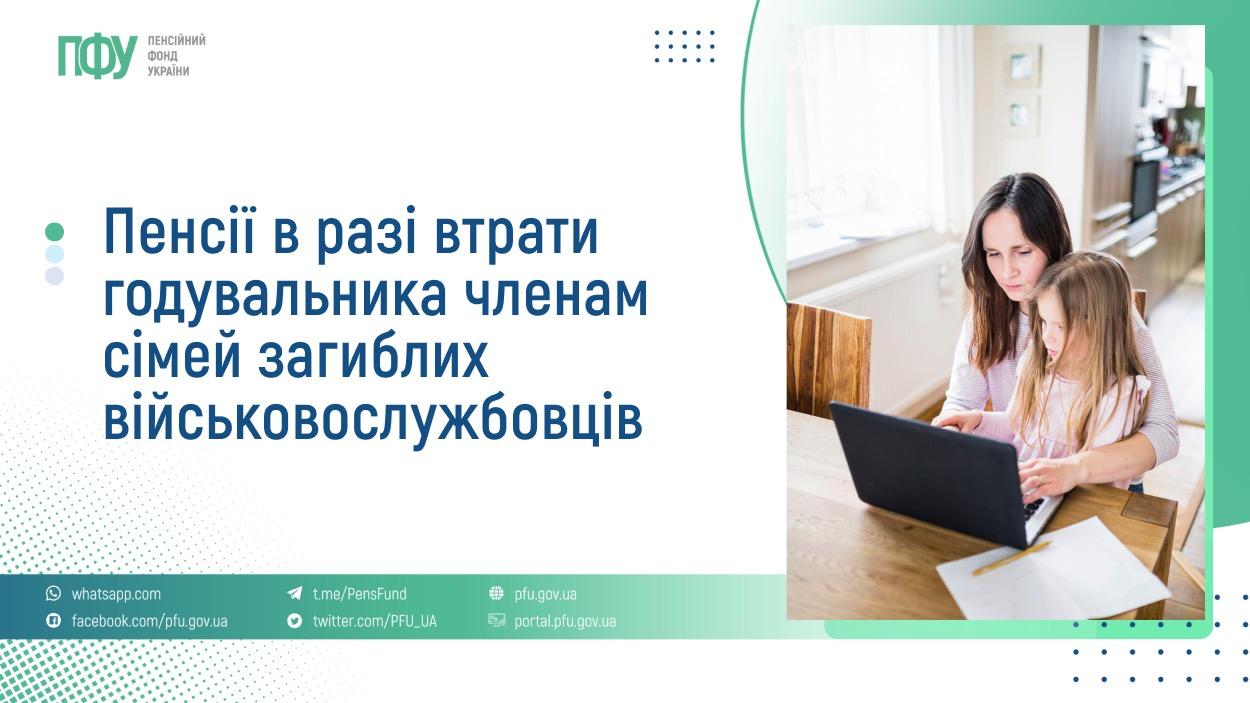 ПФУ ПЕНСІЙНИЙ ФОНД УКРАЇНИ

Пенсії в разі втрати годувальника членам сімей загиблих військовослужбовців

whatsapp.com
facebook.com/pfu.gov.ua
t.me/PensFund
twitter.com/PFU_UA
pfu.gov.ua
portal.pfu.gov.ua